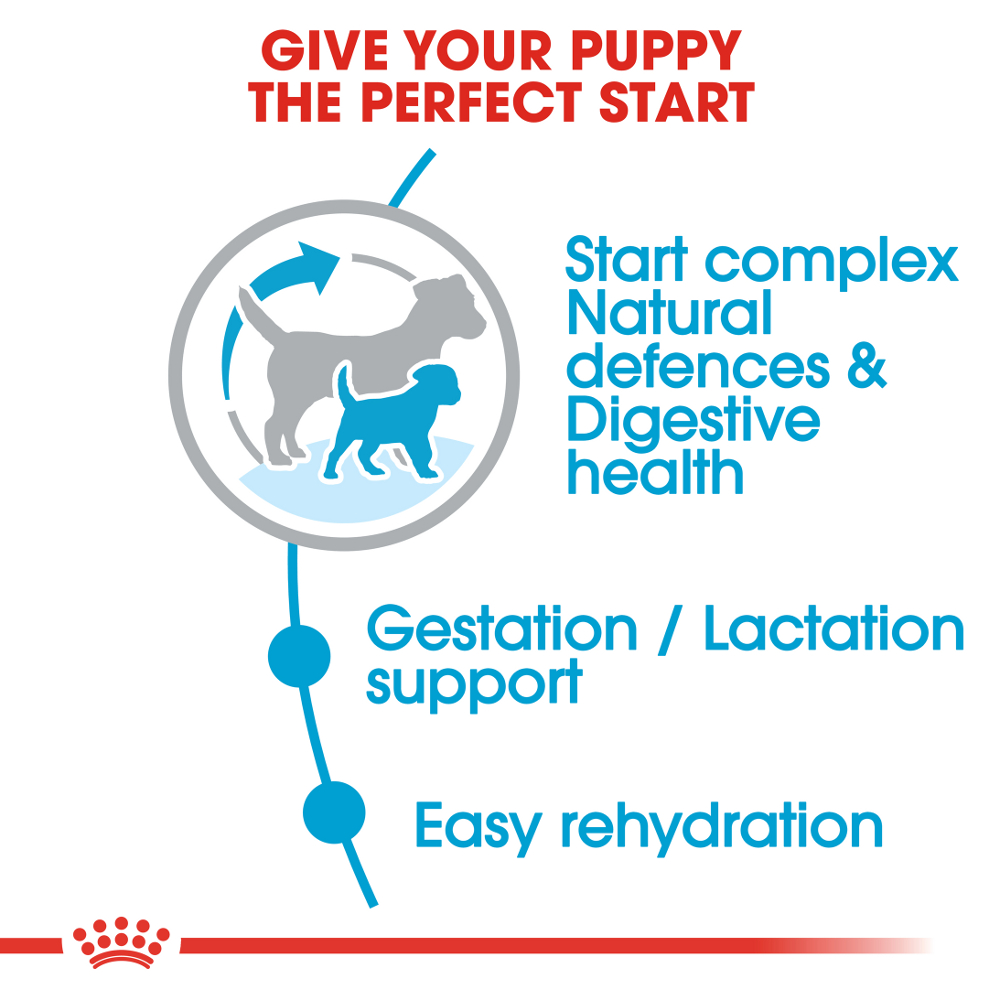 GIVE YOUR PUPPY THE PERFECT START

Start complex Natural defences & Digestive health

Gestation / Lactation support

Easy rehydration